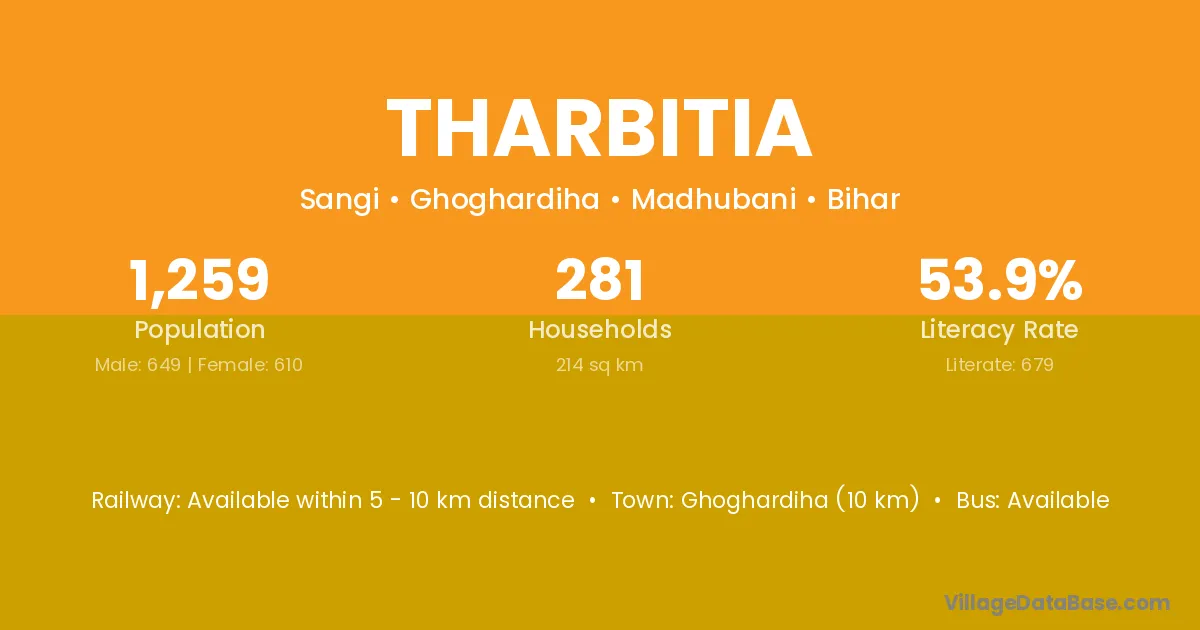 THARBITIA

Sangi • Ghoghardiha • Madhubani • Bihar

1,259
Population
Male: 649 | Female: 610

281
Households
214 sq km

53.9%
Literacy Rate
Literate: 679

Railway: Available within 5 - 10 km distance • Town: Ghoghardiha (10 km) • Bus: Available

VillageDataBase.com